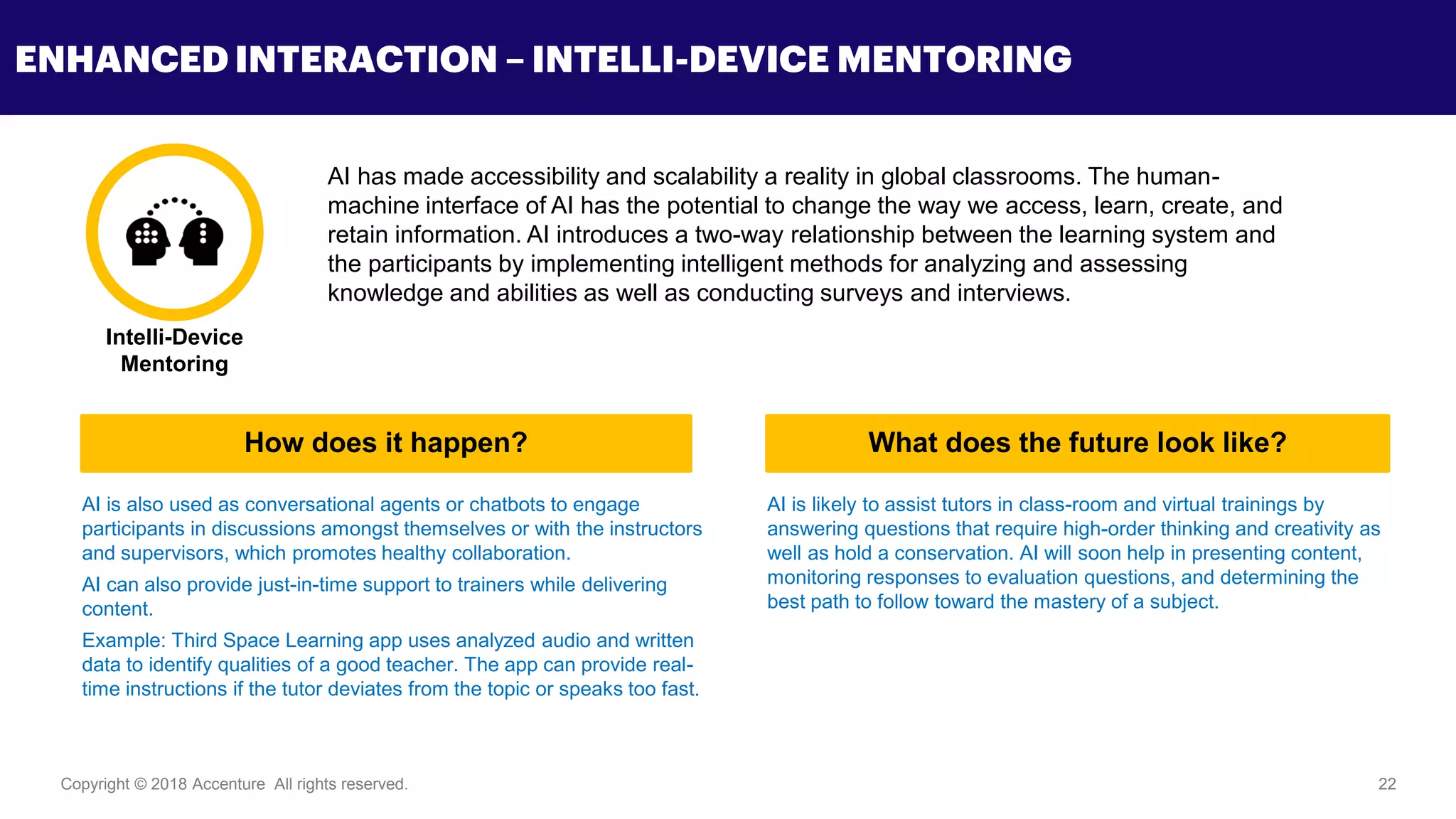 ENHANCED INTERACTION – INTELLI-DEVICE MENTORING

Intelli-Device Mentoring

AI has made accessibility and scalability a reality in global classrooms. The human-machine interface of AI has the potential to change the way we access, learn, create, and retain information. AI introduces a two-way relationship between the learning system and the participants by implementing intelligent methods for analyzing and assessing knowledge and abilities as well as conducting surveys and interviews.

How does it happen?

AI is also used as conversational agents or chatbots to engage participants in discussions amongst themselves or with the instructors and supervisors, which promotes healthy collaboration.

AI can also provide just-in-time support to trainers while delivering content.

Example: Third Space Learning app uses analyzed audio and written data to identify qualities of a good teacher. The app can provide real-time instructions if the tutor deviates from the topic or speaks too fast.

What does the future look like?

AI is likely to assist tutors in class-room and virtual trainings by answering questions that require high-order thinking and creativity as well as hold a conservation. AI will soon help in presenting content, monitoring responses to evaluation questions, and determining the best path to follow toward the mastery of a subject.

Copyright © 2018 Accenture All rights reserved.

22